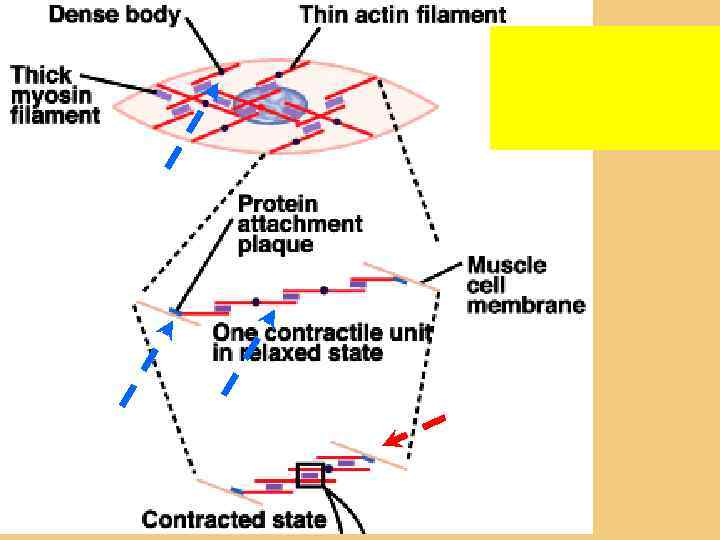 Dense body
Thin actin filament
Thick myosin filament
Protein attachment plaque
Muscle cell membrane
One contractile unit in relaxed state
Contracted state